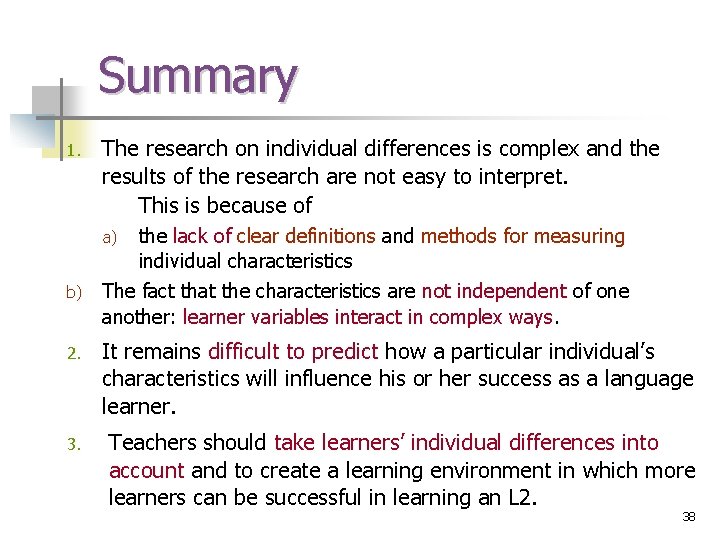 Summary

1. The research on individual differences is complex and the results of the research are not easy to interpret.

This is because of

a) the lack of clear definitions and methods for measuring individual characteristics

b) The fact that the characteristics are not independent of one another: learner variables interact in complex ways.

2. It remains difficult to predict how a particular individual's characteristics will influence his or her success as a language learner.

3. Teachers should take learners' individual differences into account and to create a learning environment in which more learners can be successful in learning an L2.

38